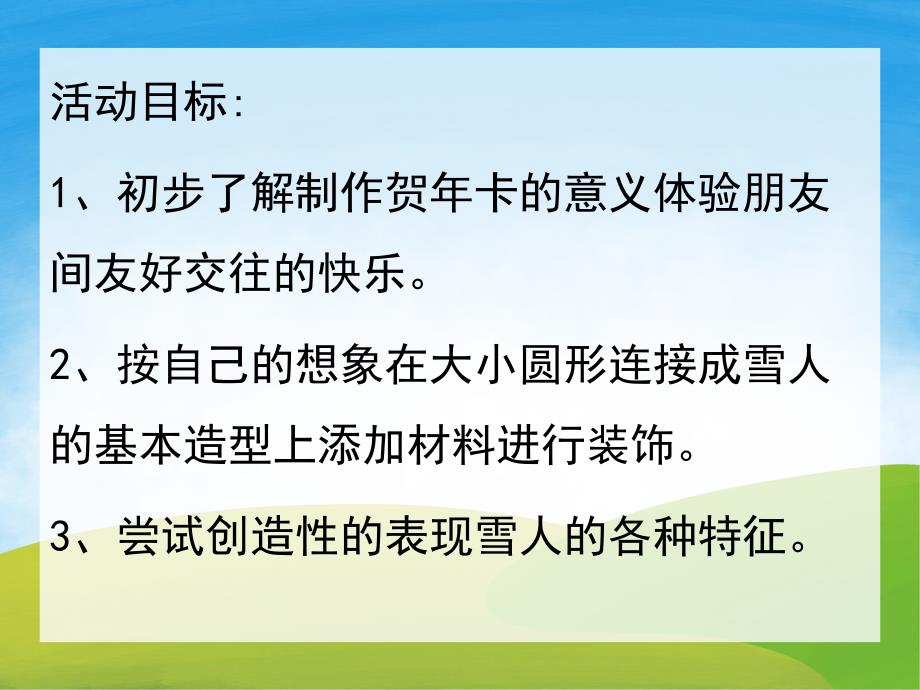 活动目标:

1、初步了解制作贺年卡的意义体验朋友间友好交往的快乐。

2、按自己的想象在大小圆形连接成雪人的基本造型上添加材料进行装饰。

3、尝试创造性的表现雪人的各种特征。